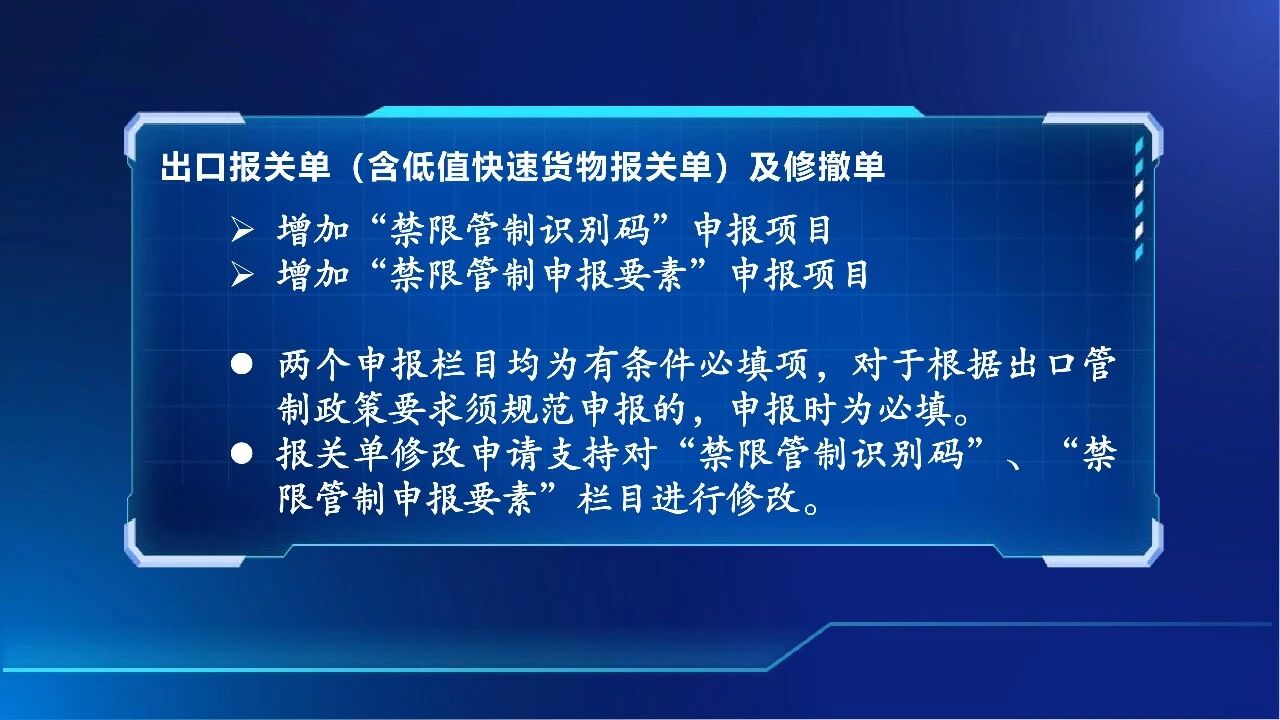 出口报关单（含低值快速货物报关单）及修撤单

➢ 增加“禁限管制识别码”申报项目
➢ 增加“禁限管制申报要素”申报项目

● 两个申报栏目均为有条件必填项，对于根据出口管制政策要求须规范申报的，申报时为必填。
● 报关单修改申请支持对“禁限管制识别码”、“禁限管制申报要素”栏目进行修改。